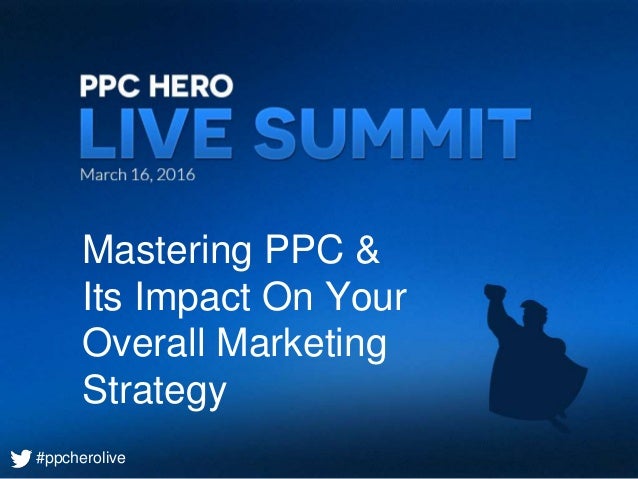 PPC HERO
LIVE SUMMIT
March 16, 2016

Mastering PPC & Its Impact On Your Overall Marketing Strategy

#ppcherolive